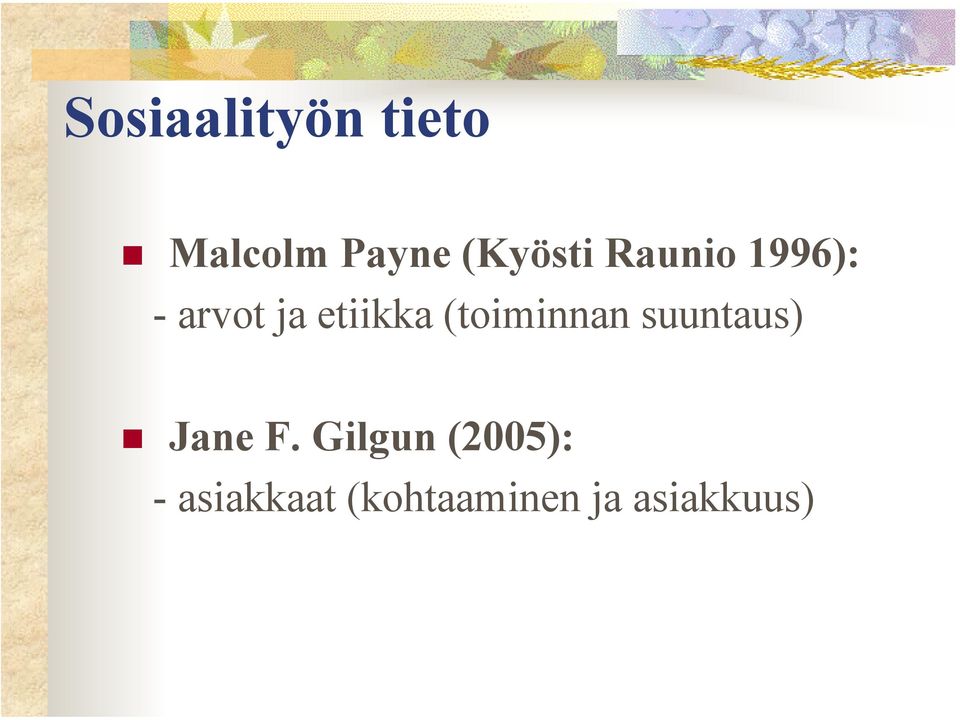 Sosiaalityön tieto

Malcolm Payne (Kyösti Raunio 1996):
- arvot ja etiikka (toiminnan suuntaus)

Jane F. Gilgun (2005):
- asiakkaat (kohtaaminen ja asiakkuus)